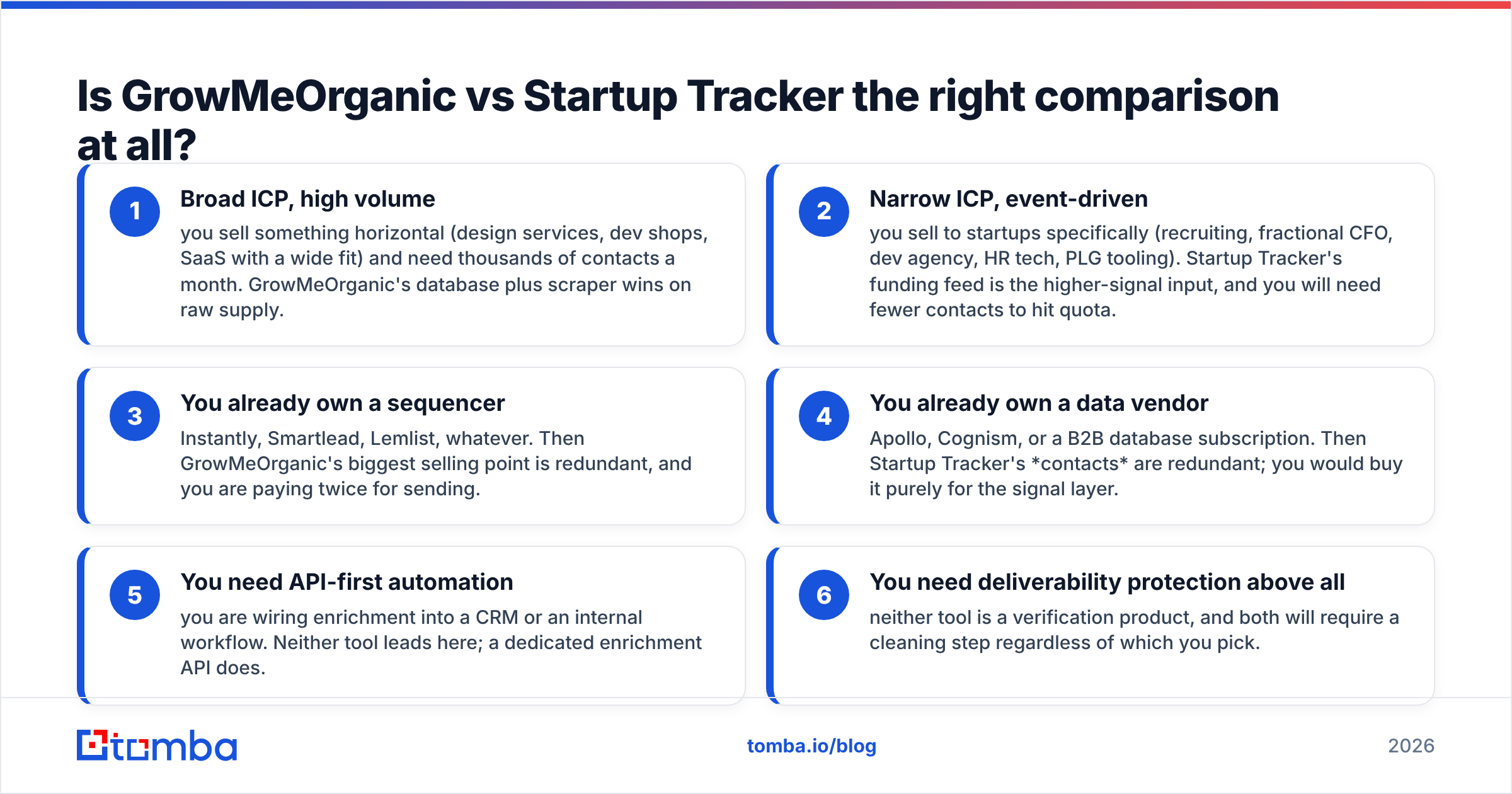 Is GrowMeOrganic vs Startup Tracker the right comparison at all?

1
Broad ICP, high volume
you sell something horizontal (design services, dev shops, SaaS with a wide fit) and need thousands of contacts a month. GrowMeOrganic's database plus scraper wins on raw supply.

2
Narrow ICP, event-driven
you sell to startups specifically (recruiting, fractional CFO, dev agency, HR tech, PLG tooling). Startup Tracker's funding feed is the higher-signal input, and you will need fewer contacts to hit quota.

3
You already own a sequencer
Instantly, Smartlead, Lemlist, whatever. Then GrowMeOrganic's biggest selling point is redundant, and you are paying twice for sending.

4
You already own a data vendor
Apollo, Cognism, or a B2B database subscription. Then Startup Tracker's *contacts* are redundant; you would buy it purely for the signal layer.

5
You need API-first automation
you are wiring enrichment into a CRM or an internal workflow. Neither tool leads here; a dedicated enrichment API does.

6
You need deliverability protection above all
neither tool is a verification product, and both will require a cleaning step regardless of which you pick.

tomba

tomba.io/blog

2026